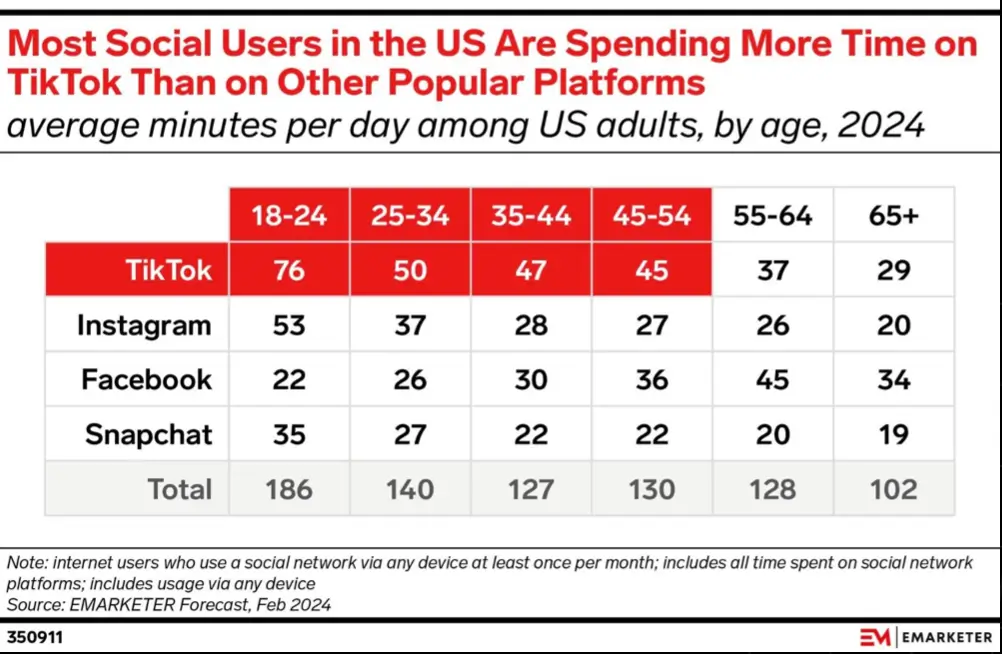 Most Social Users in the US Are Spending More Time on TikTok Than on Other Popular Platforms
average minutes per day among US adults, by age, 2024

| | 18-24 | 25-34 | 35-44 | 45-54 | 55-64 | 65+ |
|---|---|---|---|---|---|---|
| TikTok | 76 | 50 | 47 | 45 | 37 | 29 |
| Instagram | 53 | 37 | 28 | 27 | 26 | 20 |
| Facebook | 22 | 26 | 30 | 36 | 45 | 34 |
| Snapchat | 35 | 27 | 22 | 22 | 20 | 19 |
| Total | 186 | 140 | 127 | 130 | 128 | 102 |

Note: internet users who use a social network via any device at least once per month; includes all time spent on social network platforms; includes usage via any device
Source: EMARKETER Forecast, Feb 2024

350911

EM | EMARKETER